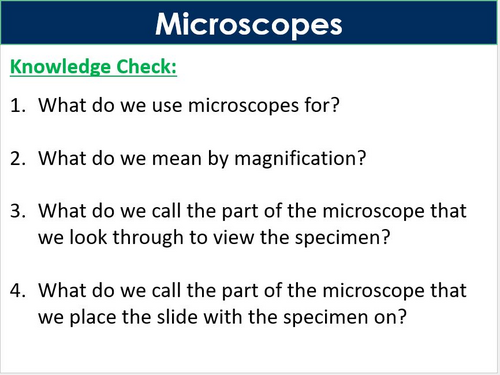 Microscopes

Knowledge Check:

1. What do we use microscopes for?

2. What do we mean by magnification?

3. What do we call the part of the microscope that we look through to view the specimen?

4. What do we call the part of the microscope that we place the slide with the specimen on?